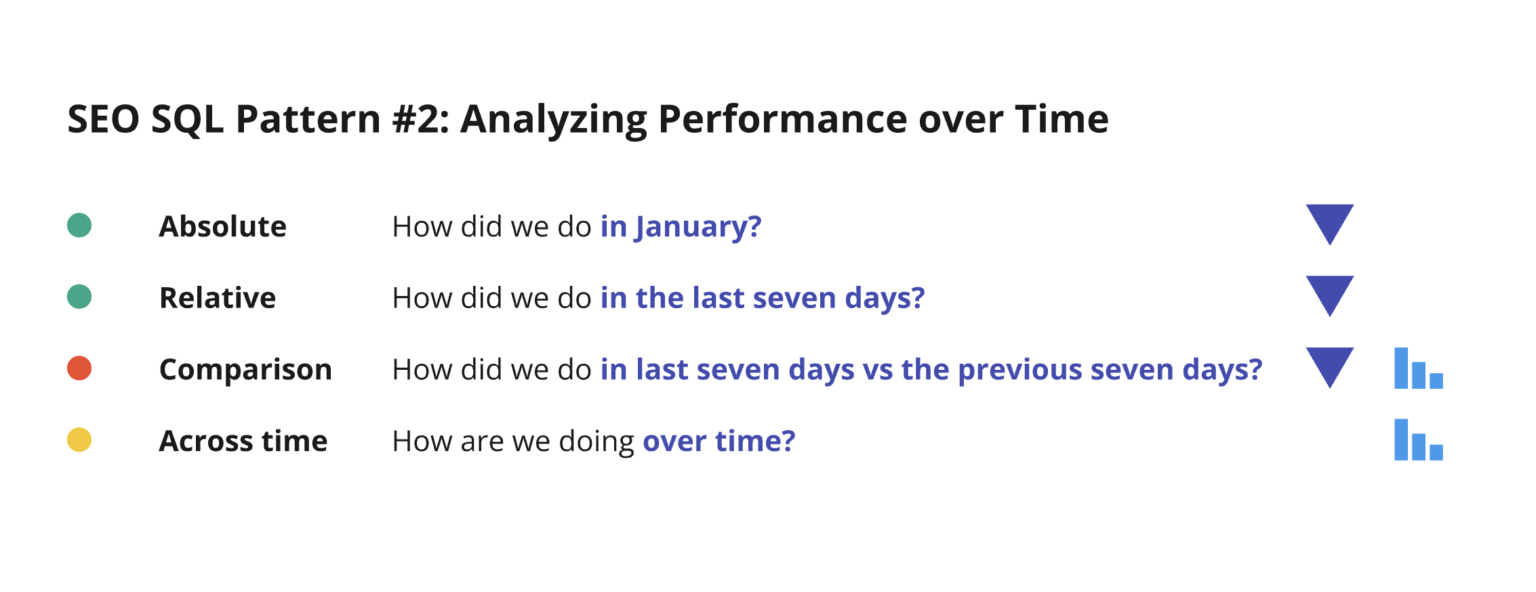 SEO SQL Pattern #2: Analyzing Performance over Time

Absolute How did we do in January?

Relative How did we do in the last seven days?

Comparison How did we do in last seven days vs the previous seven days?

Across time How are we doing over time?